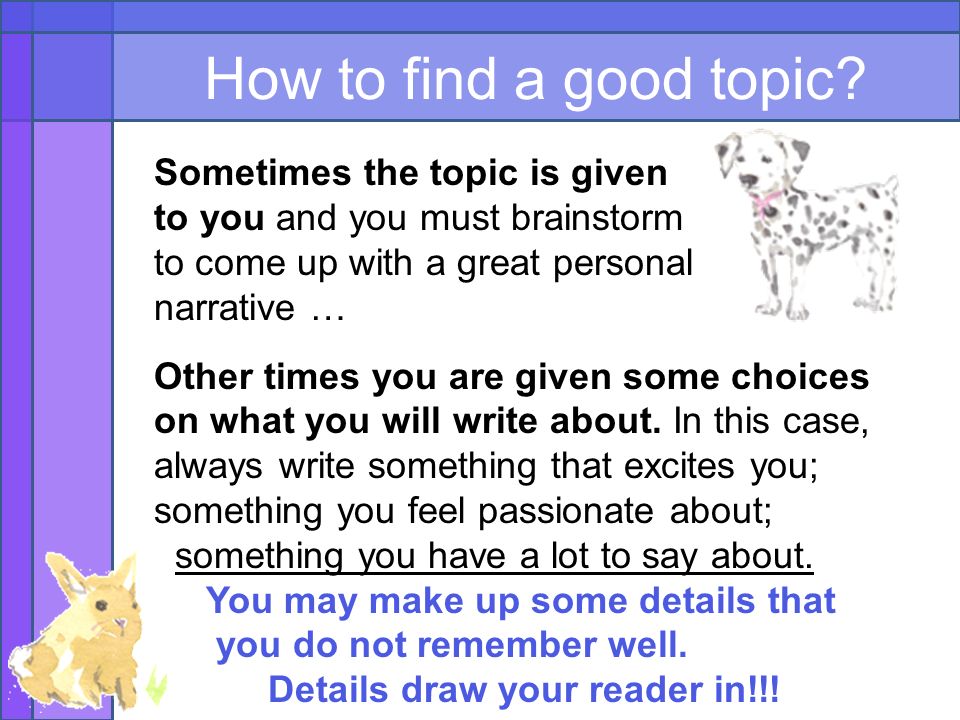 How to find a good topic?

Sometimes the topic is given to you and you must brainstorm to come up with a great personal narrative …

Other times you are given some choices on what you will write about. In this case, always write something that excites you; something you feel passionate about; something you have a lot to say about.

You may make up some details that you do not remember well.

Details draw your reader in!!!